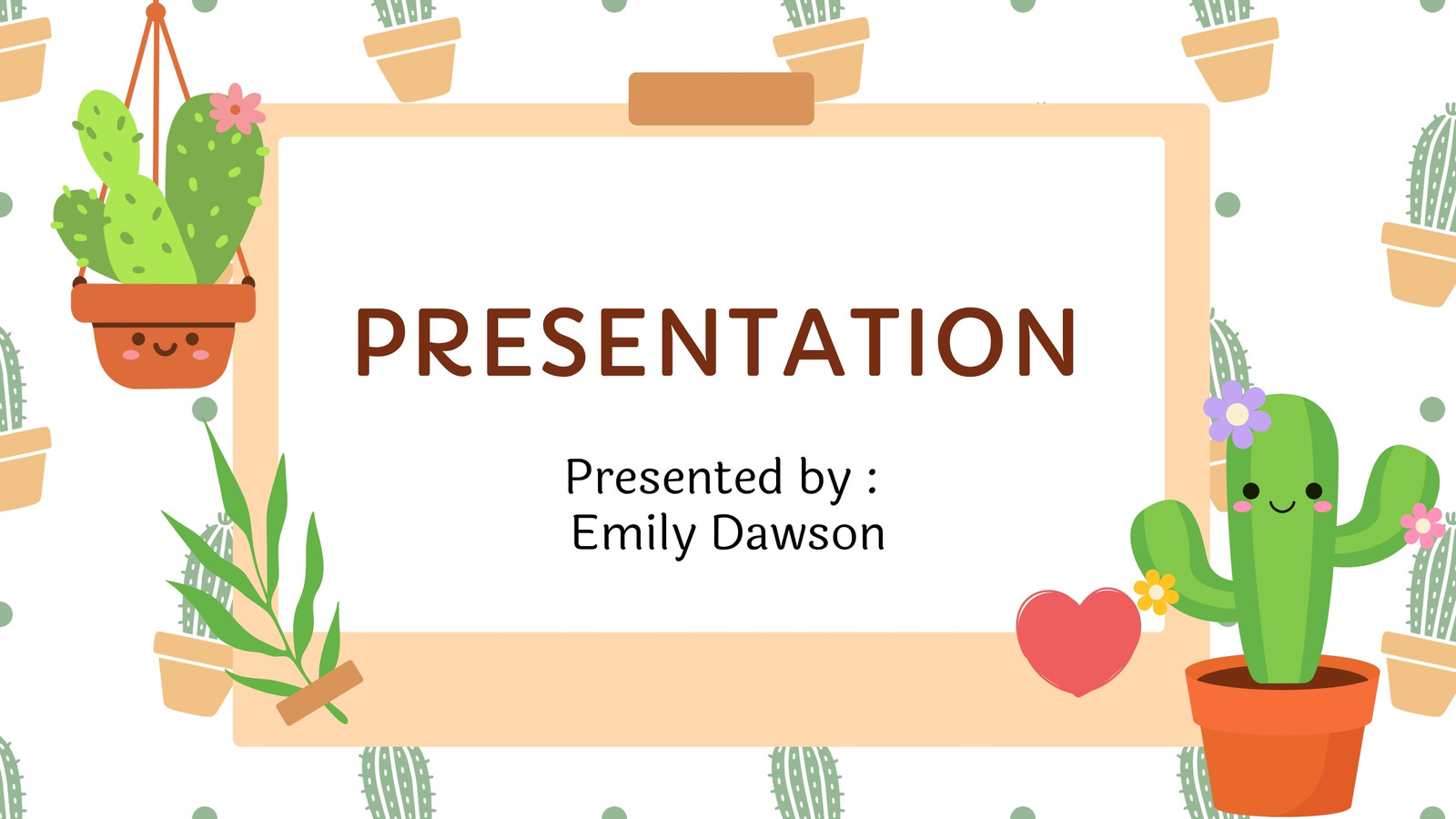 PRESENTATION

Presented by :
Emily Dawson